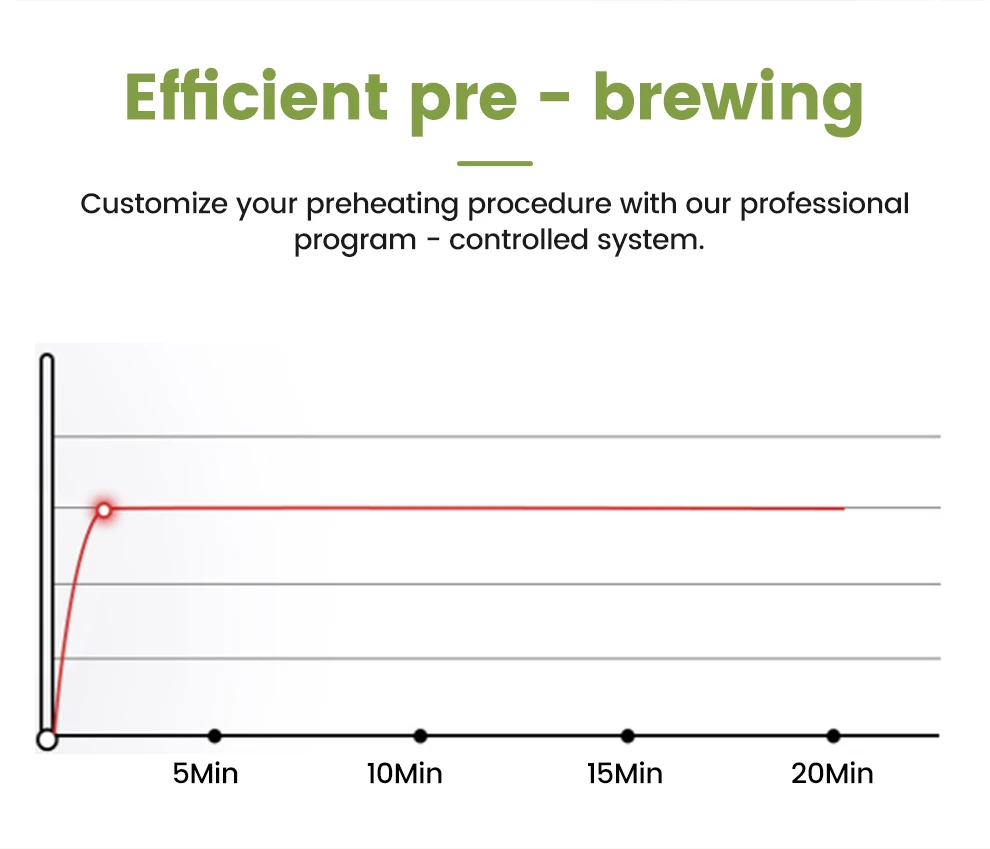 Efficient pre - brewing

Customize your preheating procedure with our professional program - controlled system.

5Min
10Min
15Min
20Min